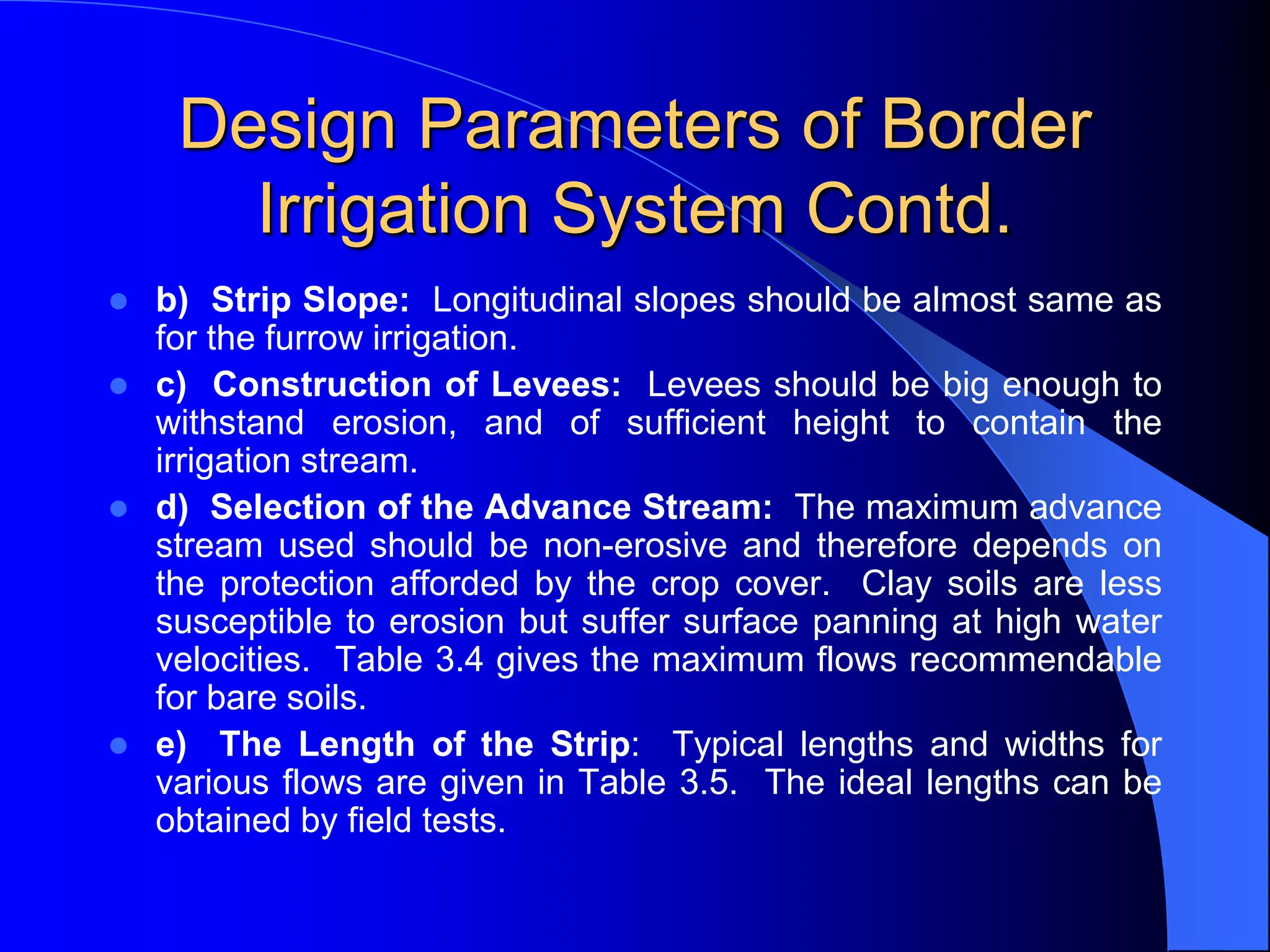 Design Parameters of Border Irrigation System Contd.

b) Strip Slope: Longitudinal slopes should be almost same as for the furrow irrigation.

c) Construction of Levees: Levees should be big enough to withstand erosion, and of sufficient height to contain the irrigation stream.

d) Selection of the Advance Stream: The maximum advance stream used should be non-erosive and therefore depends on the protection afforded by the crop cover. Clay soils are less susceptible to erosion but suffer surface panning at high water velocities. Table 3.4 gives the maximum flows recommendable for bare soils.

e) The Length of the Strip: Typical lengths and widths for various flows are given in Table 3.5. The ideal lengths can be obtained by field tests.